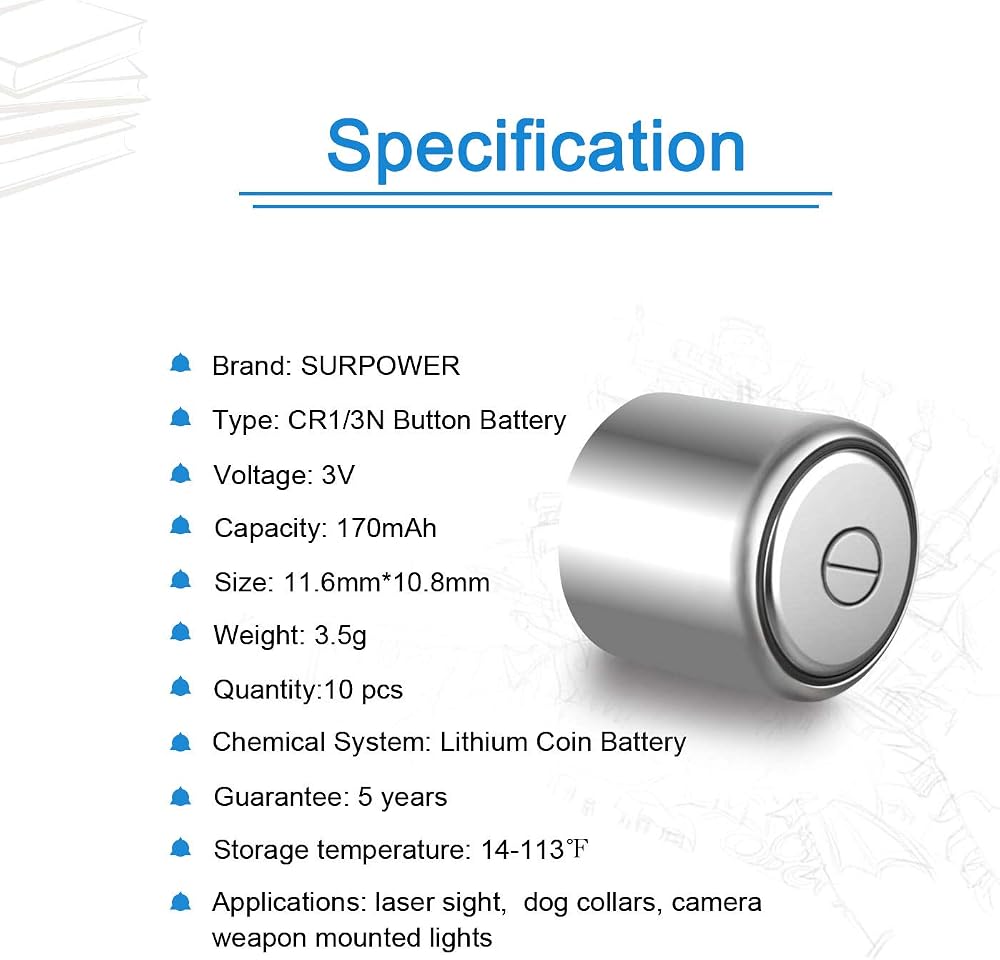 Specification

Brand: SURPOWER

Type: CR1/3N Button Battery

Voltage: 3V

Capacity: 170mAh

Size: 11.6mm*10.8mm

Weight: 3.5g

Quantity:10 pcs

Chemical System: Lithium Coin Battery

Guarantee: 5 years

Storage temperature: 14-113℉

Applications: laser sight, dog collars, camera weapon mounted lights